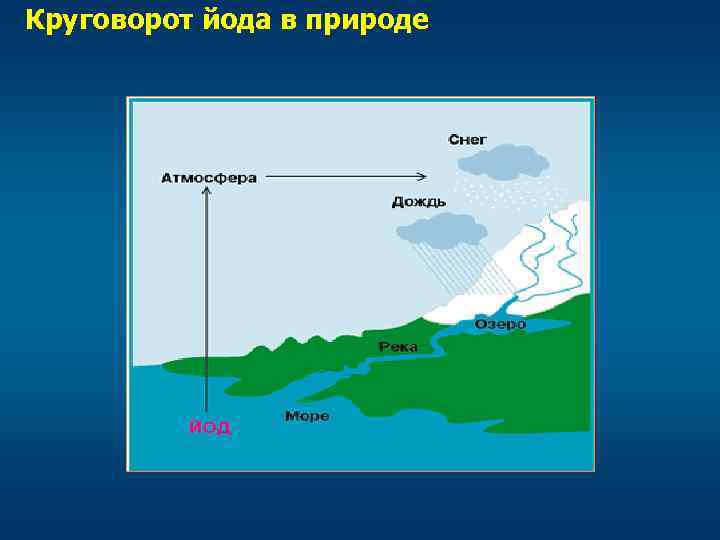 Круговорот йода в природе

Снег

Атмосфера

Дождь

Озеро

Река

Море

ЙОД